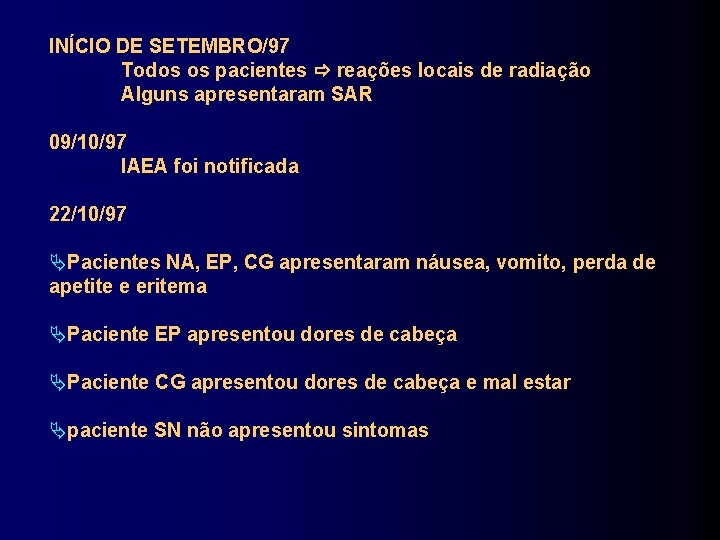 INÍCIO DE SETEMBRO/97
Todos os pacientes ⇨ reações locais de radiação
Alguns apresentaram SAR

09/10/97
IAEA foi notificada

22/10/97

⇘Pacientes NA, EP, CG apresentaram náusea, vomito, perda de apetite e eritema

⇘Paciente EP apresentou dores de cabeça

⇘Paciente CG apresentou dores de cabeça e mal estar

⇘paciente SN não apresentou sintomas